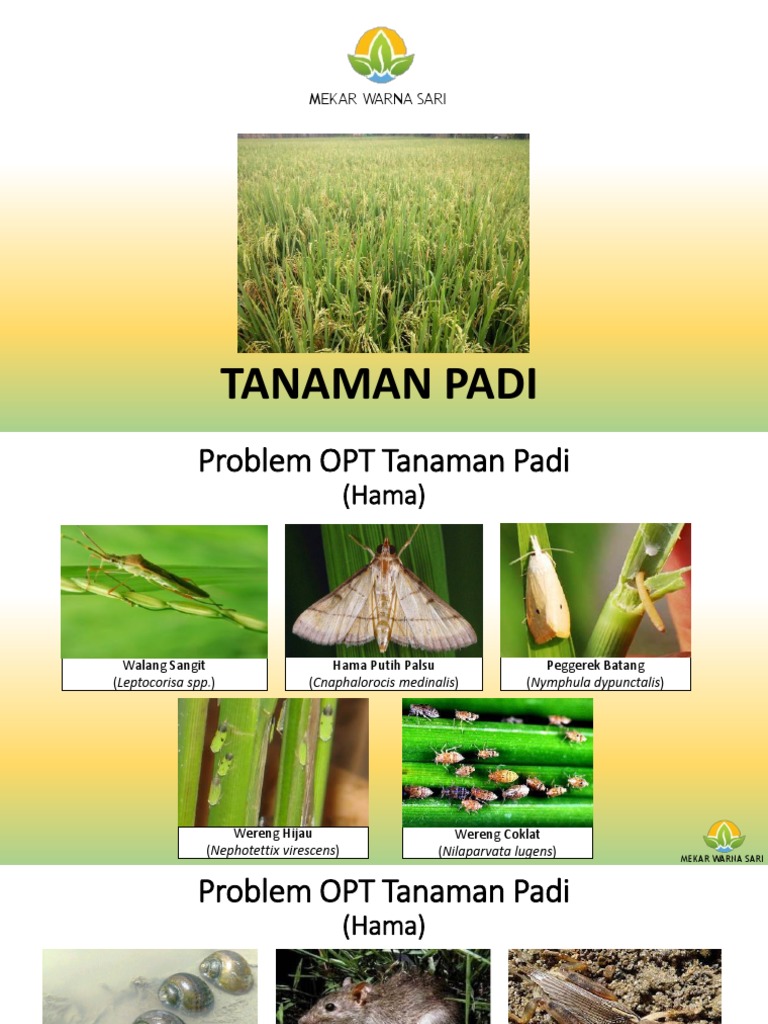 MEKAR WARNA SARI

TANAMAN PADI

Problem OPT Tanaman Padi
(Hama)

Walang Sangit
(Leptocorisa spp.)

Hama Putih Palsu
(Cnaphalorocis medinalis)

Peggerek Batang
(Nymphula dypunctalis)

Wereng Hijau
(Nephotettix virescens)

Wereng Coklat
(Nilaparvata lugens)

MEKAR WARNA SARI

Problem OPT Tanaman Padi
(Hama)